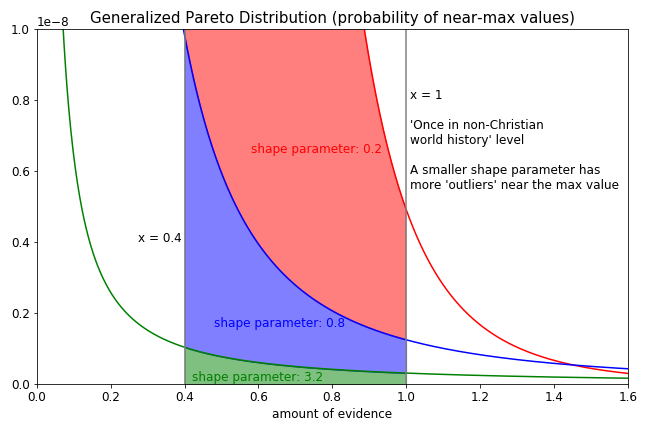 Generalized Pareto Distribution (probability of near-max values)

1e−8

1.0
0.8
0.6
0.4
0.2
0.0

x = 1

'Once in non-Christian world history' level

A smaller shape parameter has more 'outliers' near the max value

shape parameter: 0.2

x = 0.4

shape parameter: 0.8

shape parameter: 3.2

0.0 0.2 0.4 0.6 0.8 1.0 1.2 1.4 1.6

amount of evidence